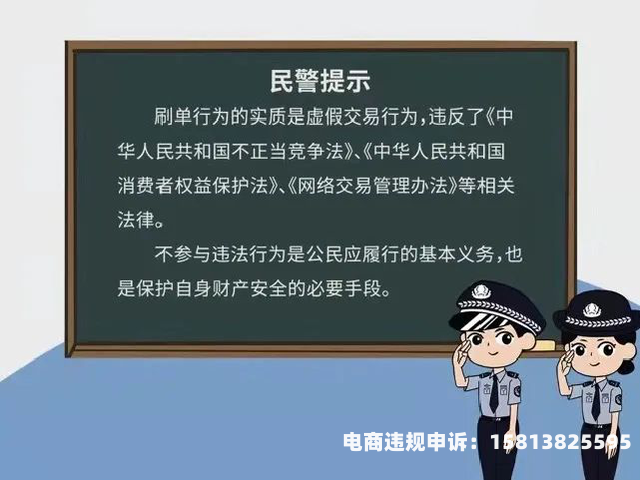 民警提示

刷单行为的实质是虚假交易行为，违反了《中华人民共和国不正当竞争法》、《中华人民共和国消费者权益保护法》、《网络交易管理办法》等相关法律。

不参与违法行为是公民应履行的基本义务，也是保护自身财产安全的必要手段。

电商违规申诉：15813825595